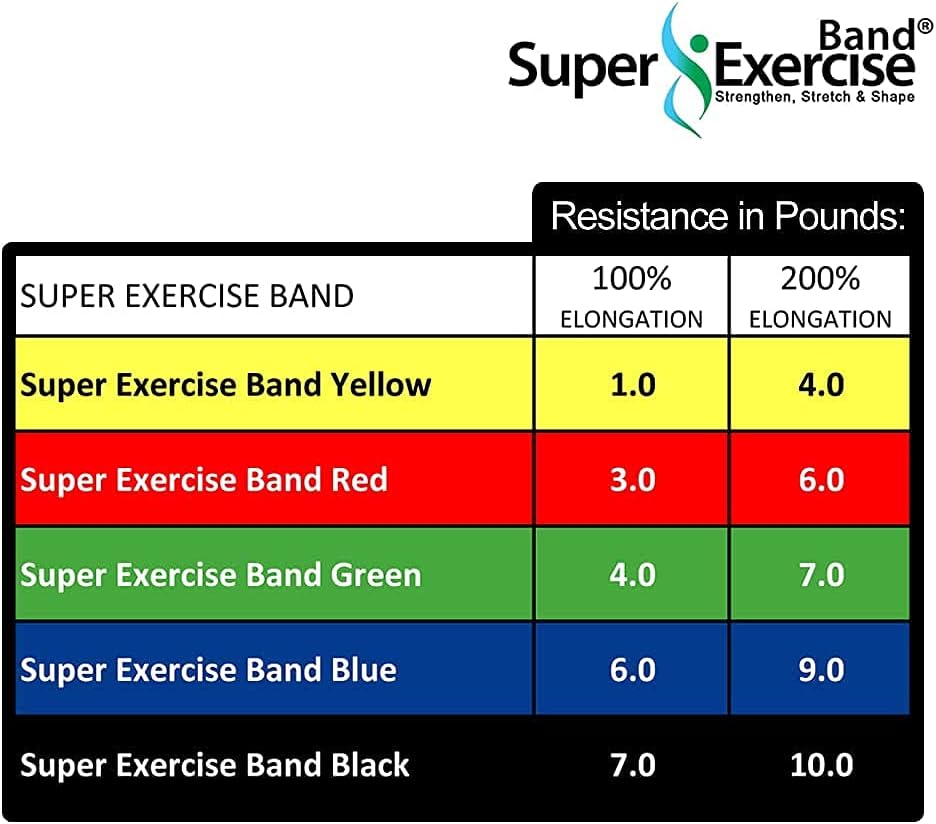 Super Exercise Band®
Strengthen, Stretch & Shape

Resistance in Pounds:

| SUPER EXERCISE BAND | 100% ELONGATION | 200% ELONGATION |
|---|---|---|
| Super Exercise Band Yellow | 1.0 | 4.0 |
| Super Exercise Band Red | 3.0 | 6.0 |
| Super Exercise Band Green | 4.0 | 7.0 |
| Super Exercise Band Blue | 6.0 | 9.0 |
| Super Exercise Band Black | 7.0 | 10.0 |